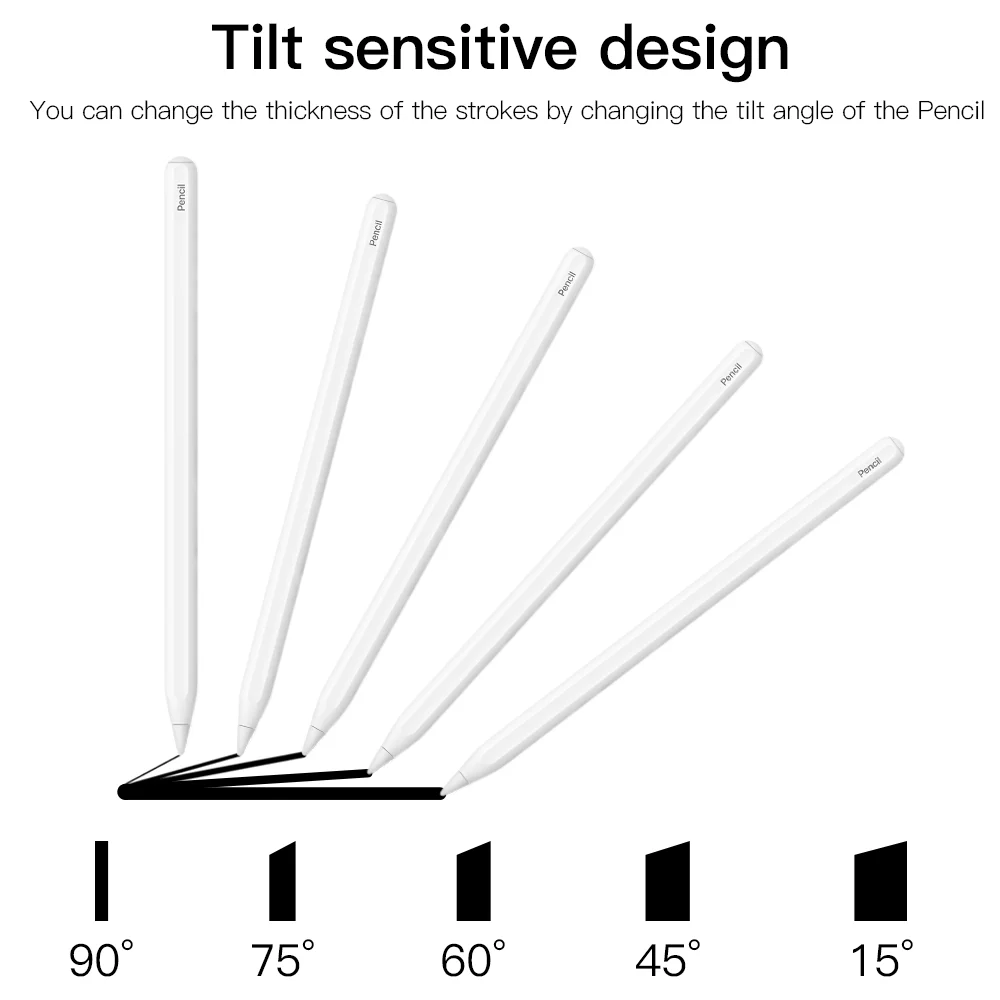 Tilt sensitive design

You can change the thickness of the strokes by changing the tilt angle of the Pencil

Pencil

Pencil

Pencil

Pencil

Pencil

90°

75°

60°

45°

15°